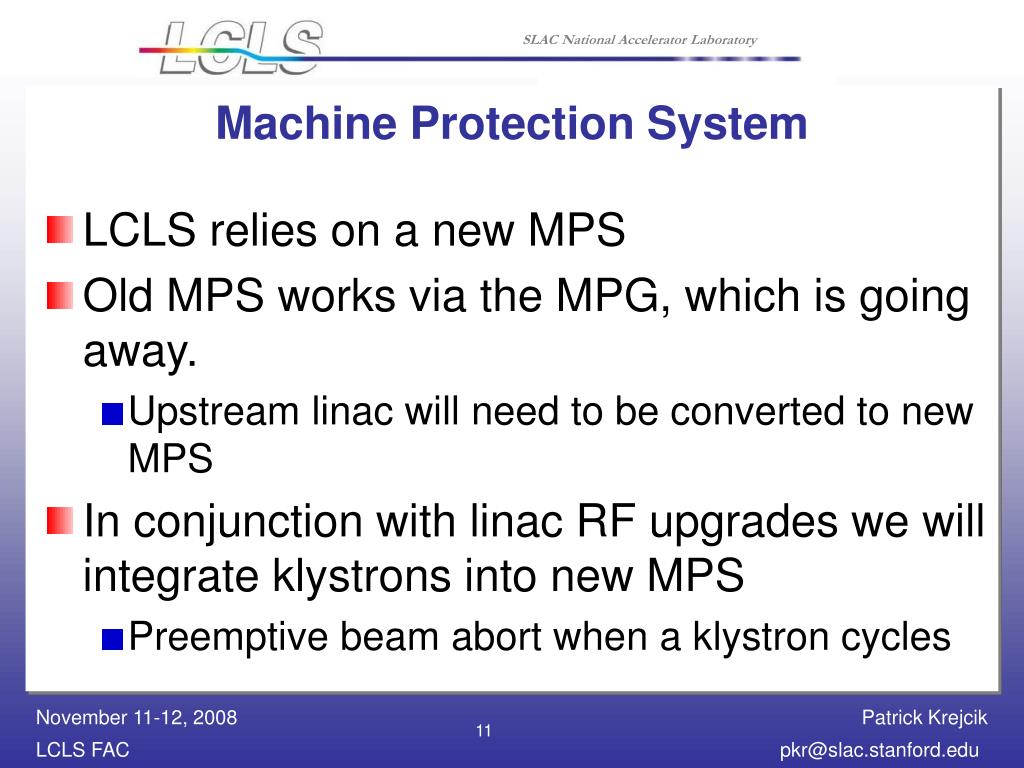 LCLS

SLAC National Accelerator Laboratory

Machine Protection System

LCLS relies on a new MPS

Old MPS works via the MPG, which is going away.

Upstream linac will need to be converted to new MPS

In conjunction with linac RF upgrades we will integrate klystrons into new MPS

Preemptive beam abort when a klystron cycles

November 11-12, 2008
LCLS FAC

11

Patrick Krejcik
pkr@slac.stanford.edu